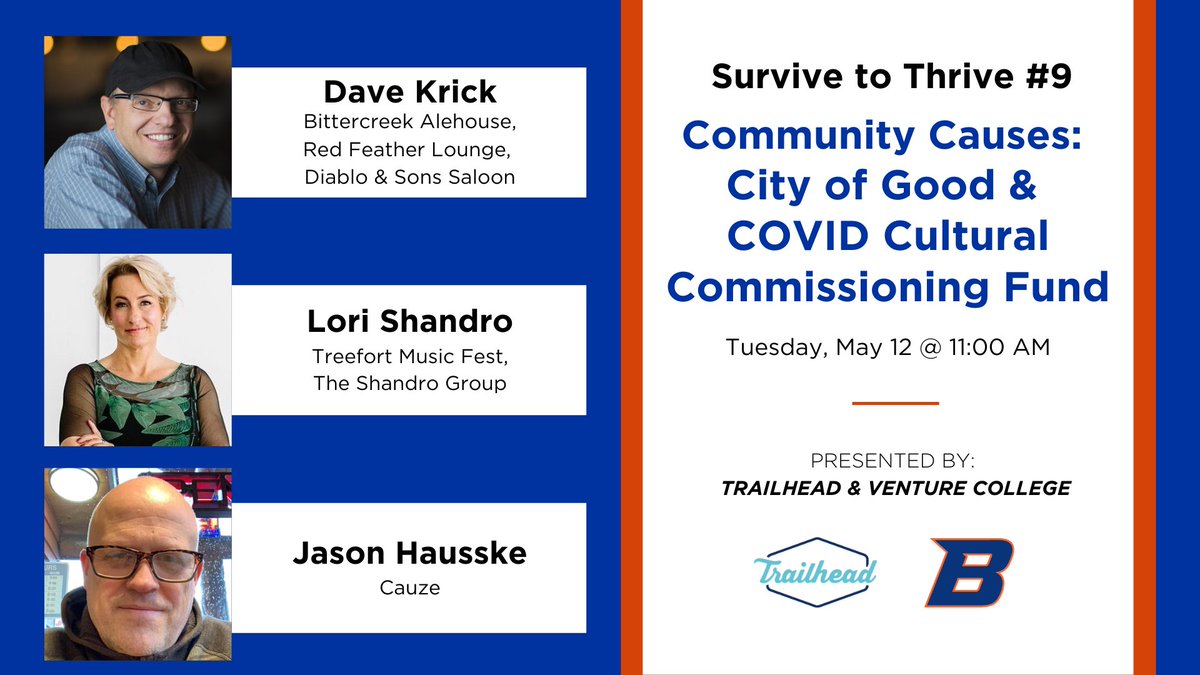 Dave Krick
Bittercreek Alehouse, Red Feather Lounge, Diablo & Sons Saloon

Lori Shandro
Treefort Music Fest, The Shandro Group

Jason Hausske
Cauze

Survive to Thrive #9

Community Causes: City of Good & COVID Cultural Commissioning Fund

Tuesday, May 12 @ 11:00 AM

PRESENTED BY:
TRAILHEAD & VENTURE COLLEGE

Trailhead

B